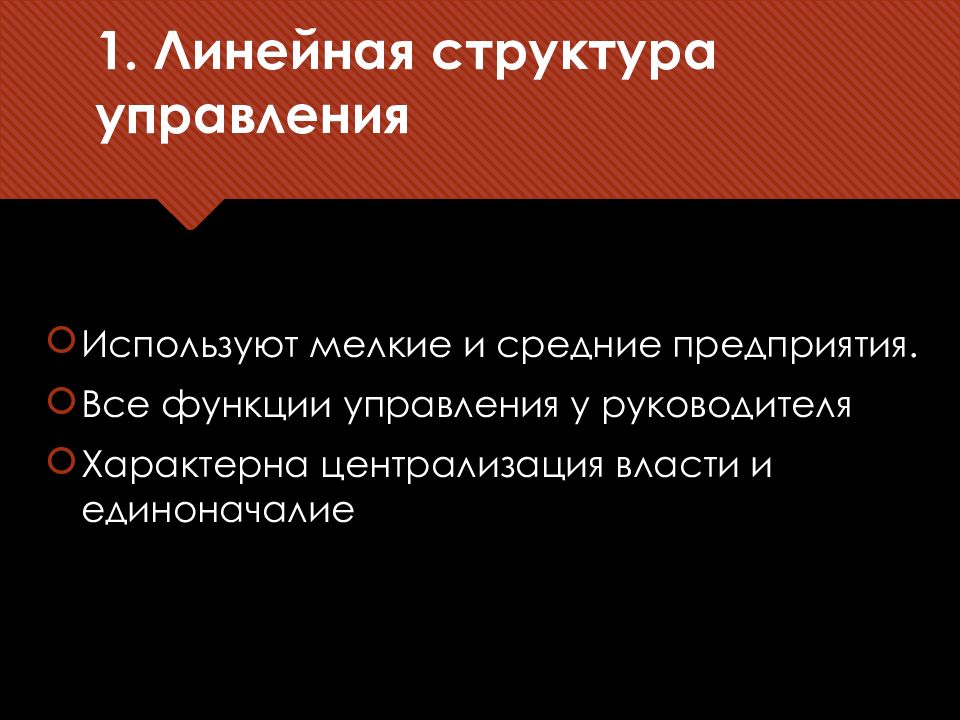 1. Линейная структура управления

Используют мелкие и средние предприятия.

Все функции управления у руководителя

Характерна централизация власти и единоначалие